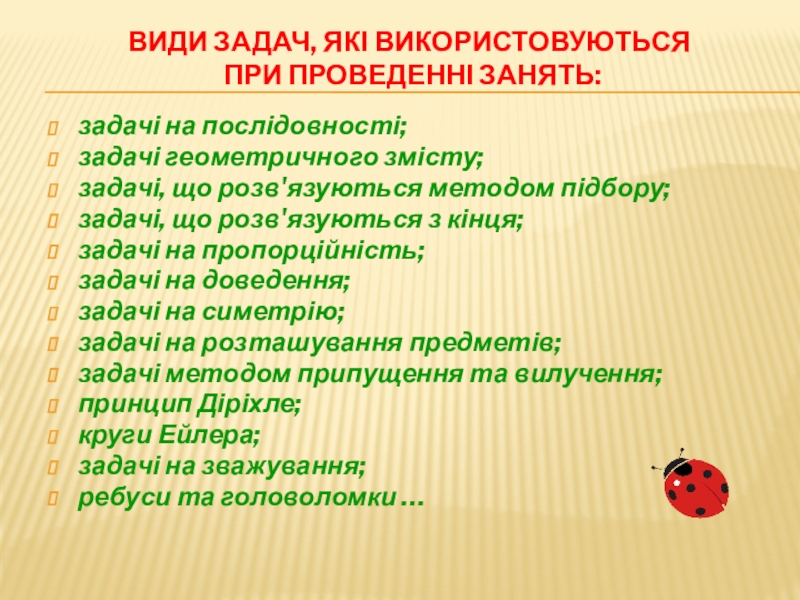 ВИДИ ЗАДАЧ, ЯКІ ВИКОРИСТОВУЮТЬСЯ ПРИ ПРОВЕДЕННІ ЗАНЯТЬ:

задачі на послідовності;
задачі геометричного змісту;
задачі, що розв'язуються методом підбору;
задачі, що розв'язуються з кінця;
задачі на пропорційність;
задачі на доведення;
задачі на симетрію;
задачі на розташування предметів;
задачі методом припущення та вилучення;
принцип Діріхле;
круги Ейлера;
задачі на зважування;
ребуси та головоломки …